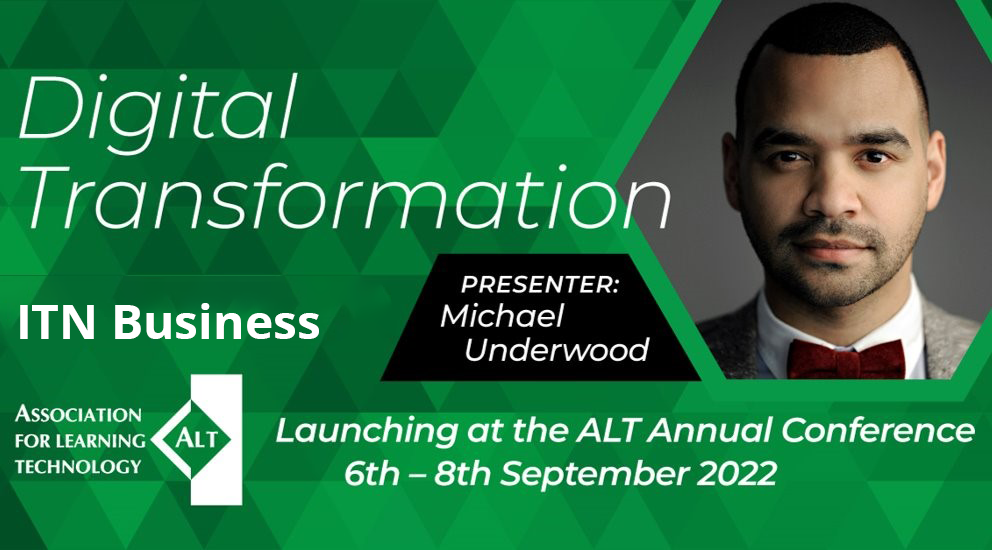 Digital Transformation

PRESENTER:
Michael Underwood

ITN Business

ASSOCIATION FOR LEARNING TECHNOLOGY

ALT

Launching at the ALT Annual Conference
6th – 8th September 2022